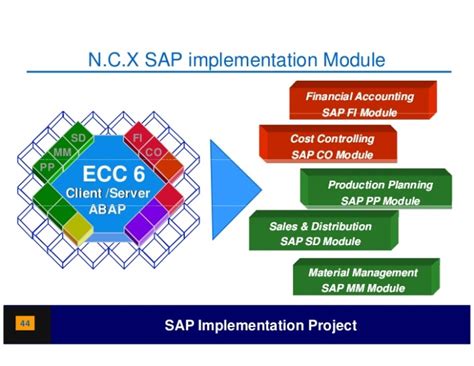 N.C.X SAP implementation Module

SD
MM
PP
FI
CO
ECC 6
Client /Server
ABAP

Financial Accounting
SAP FI Module

Cost Controlling
SAP CO Module

Production Planning
SAP PP Module

Sales & Distribution
SAP SD Module

Material Management
SAP MM Module

44

SAP Implementation Project